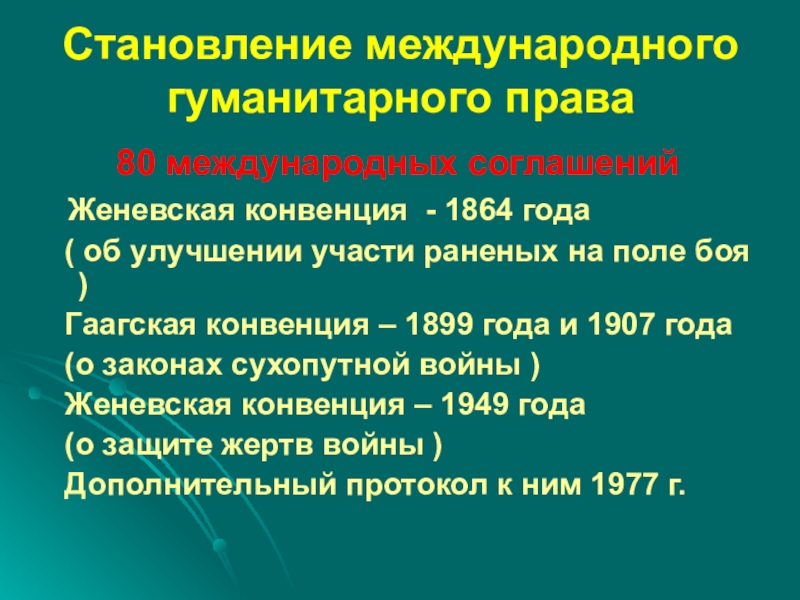 Становление международного гуманитарного права

80 международных соглашений

Женевская конвенция - 1864 года

( об улучшении участи раненых на поле боя )

Гаагская конвенция – 1899 года и 1907 года

(о законах сухопутной войны )

Женевская конвенция – 1949 года

(о защите жертв войны )

Дополнительный протокол к ним 1977 г.